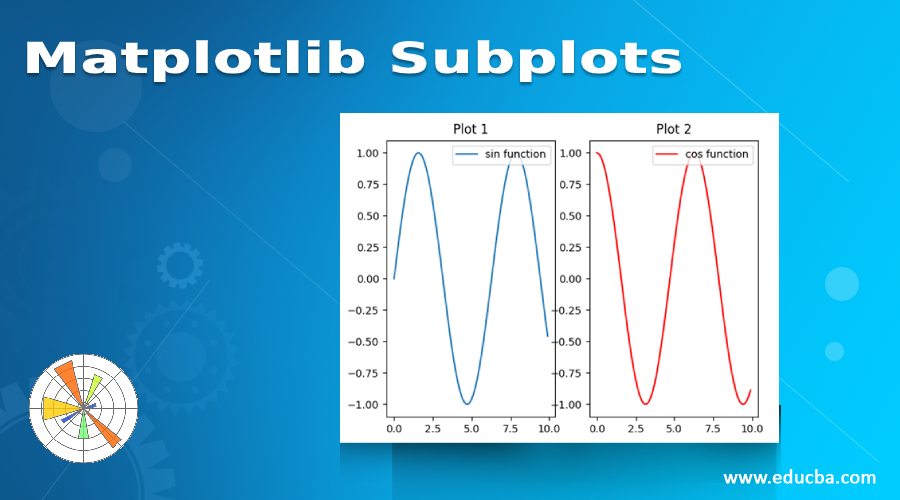 Matplotlib Subplots

Plot 1

sin function

1.00
0.75
0.50
0.25
0.00
−0.25
−0.50
−0.75
−1.00

0.0 2.5 5.0 7.5 10.0

Plot 2

cos function

1.00
0.75
0.50
0.25
0.00
−0.25
−0.50
−0.75
−1.00

0.0 2.5 5.0 7.5 10.0

www.educba.com